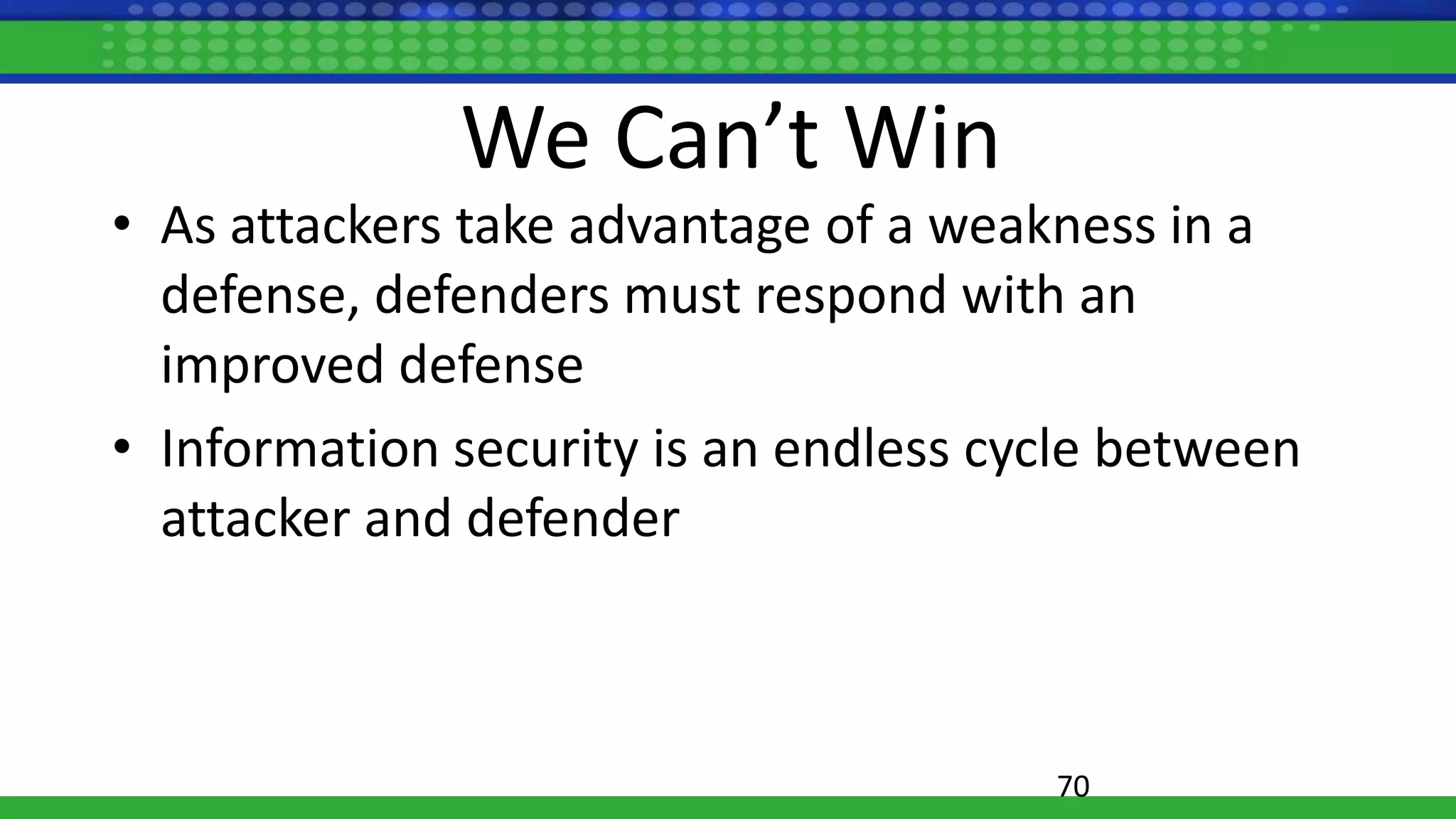 We Can’t Win

• As attackers take advantage of a weakness in a defense, defenders must respond with an improved defense

• Information security is an endless cycle between attacker and defender

70